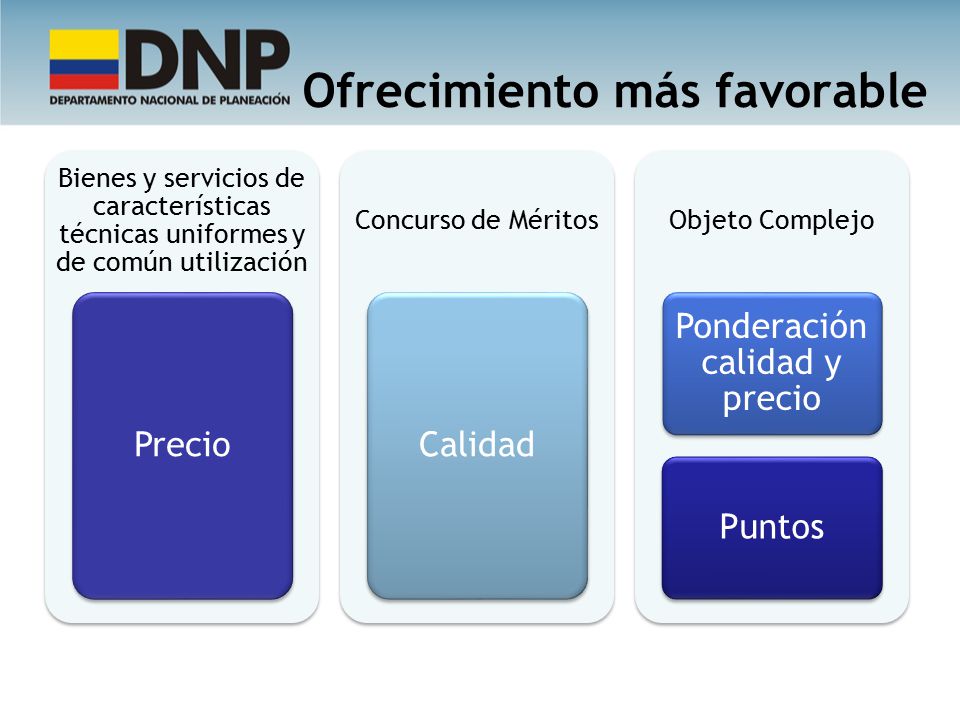 DNP
DEPARTAMENTO NACIONAL DE PLANEACIÓN

Ofrecimiento más favorable

Bienes y servicios de características técnicas uniformes y de común utilización

Precio

Concurso de Méritos

Calidad

Objeto Complejo

Ponderación calidad y precio

Puntos